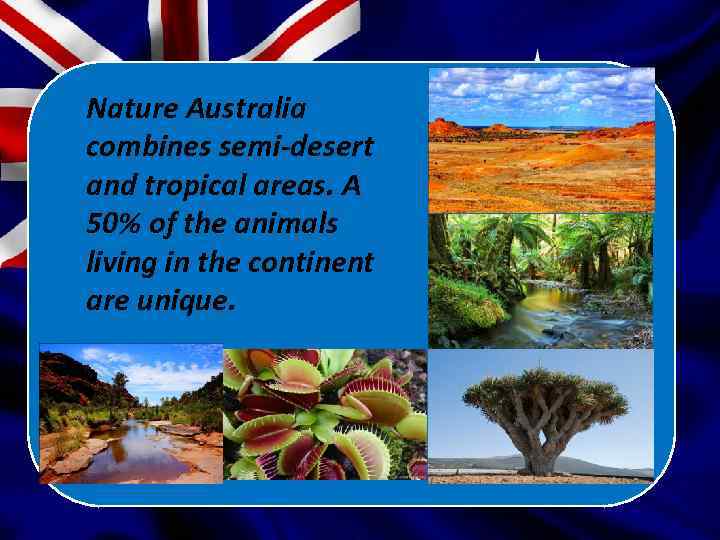 Nature Australia combines semi-desert and tropical areas. A 50% of the animals living in the continent are unique.